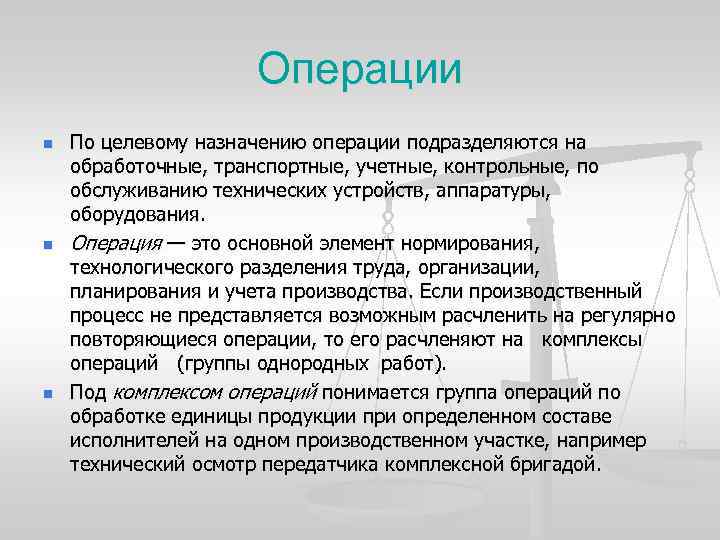 Операции

По целевому назначению операции подразделяются на обработочные, транспортные, учетные, контрольные, по обслуживанию технических устройств, аппаратуры, оборудования.

Операция — это основной элемент нормирования, технологического разделения труда, организации, планирования и учета производства. Если производственный процесс не представляется возможным расчленить на регулярно повторяющиеся операции, то его расчленяют на комплексы операций (группы однородных работ).

Под комплексом операций понимается группа операций по обработке единицы продукции при определенном составе исполнителей на одном производственном участке, например технический осмотр передатчика комплексной бригадой.